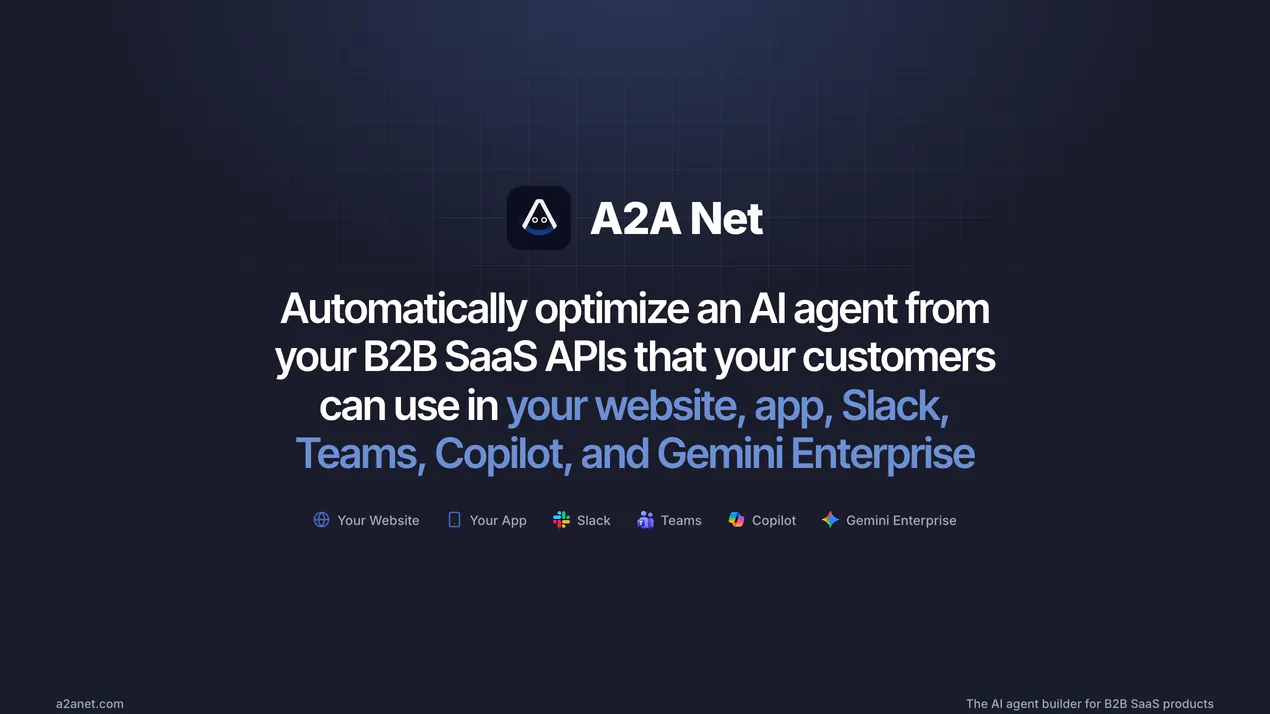 A2A Net

Automatically optimize an AI agent from your B2B SaaS APIs that your customers can use in your website, app, Slack, Teams, Copilot, and Gemini Enterprise

Your Website Your App Slack Teams Copilot Gemini Enterprise

a2anet.com

The AI agent builder for B2B SaaS products